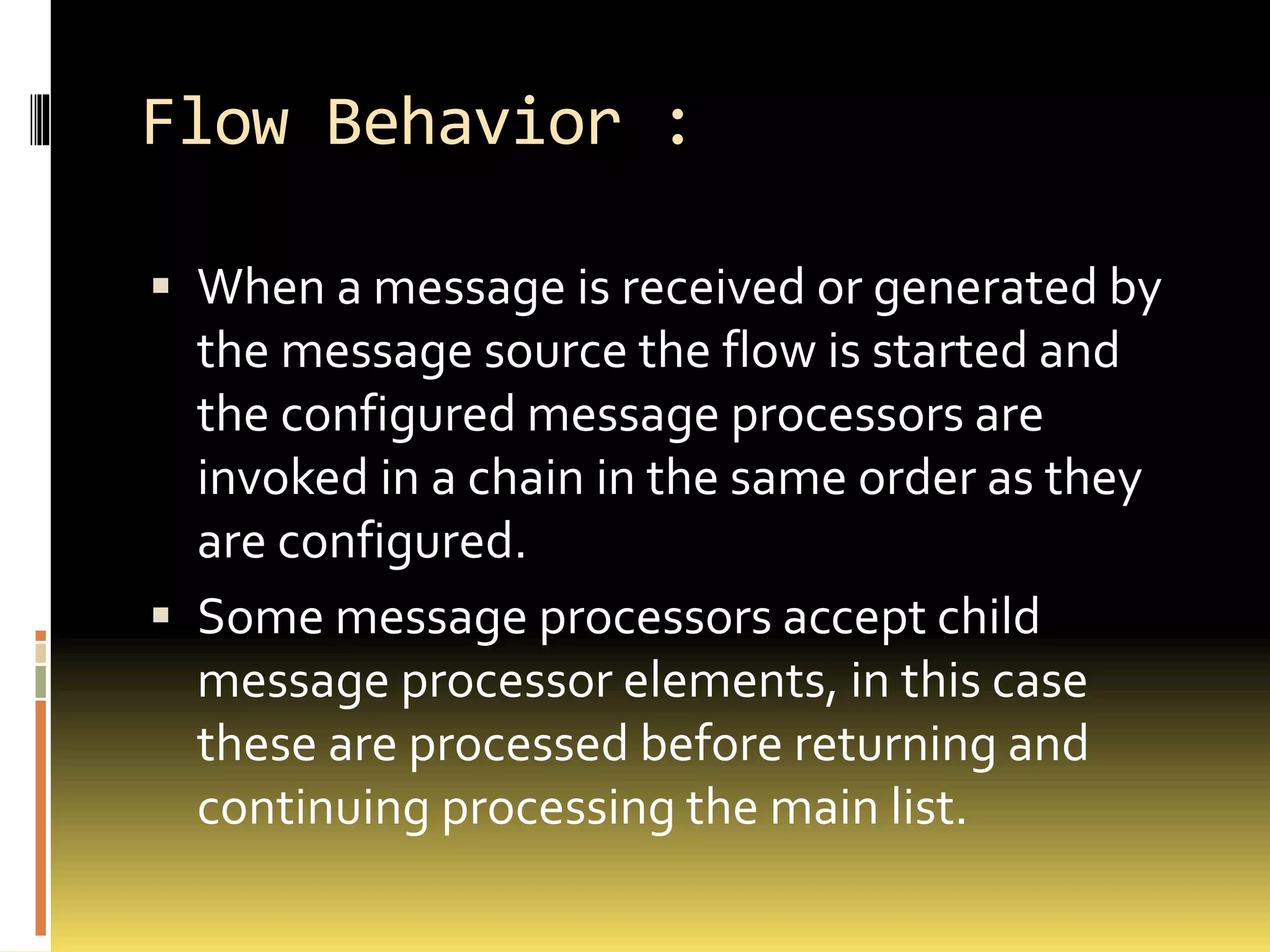 Flow Behavior :

▪ When a message is received or generated by the message source the flow is started and the configured message processors are invoked in a chain in the same order as they are configured.

▪ Some message processors accept child message processor elements, in this case these are processed before returning and continuing processing the main list.